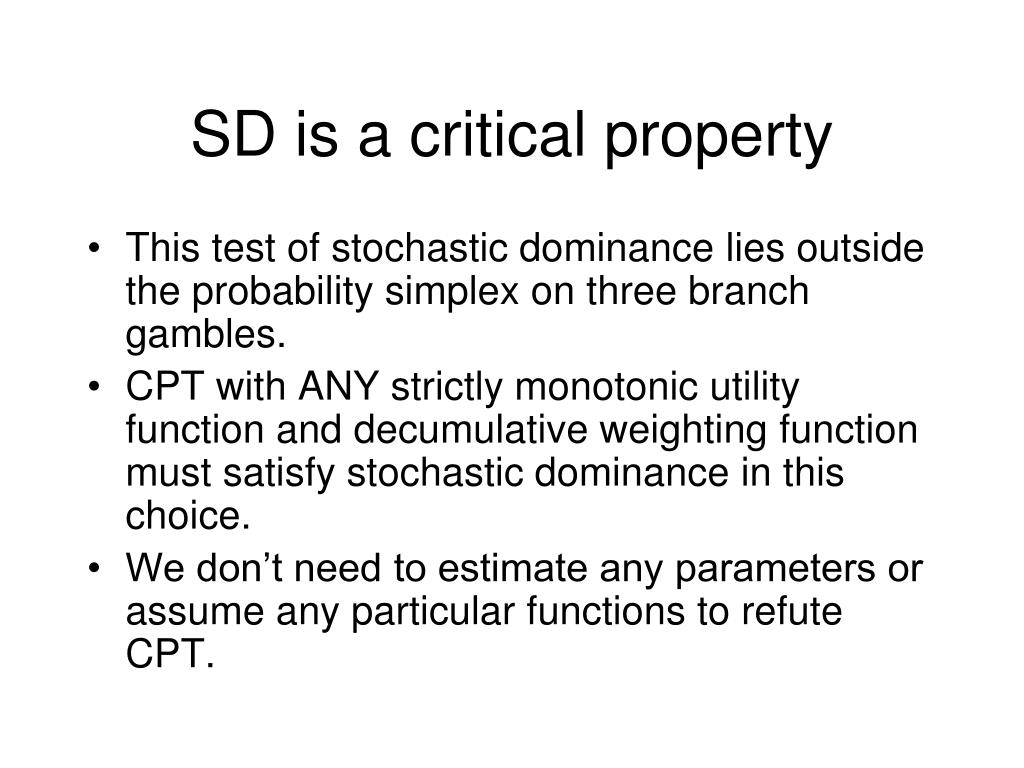 SD is a critical property

• This test of stochastic dominance lies outside the probability simplex on three branch gambles.
• CPT with ANY strictly monotonic utility function and decumulative weighting function must satisfy stochastic dominance in this choice.
• We don’t need to estimate any parameters or assume any particular functions to refute CPT.